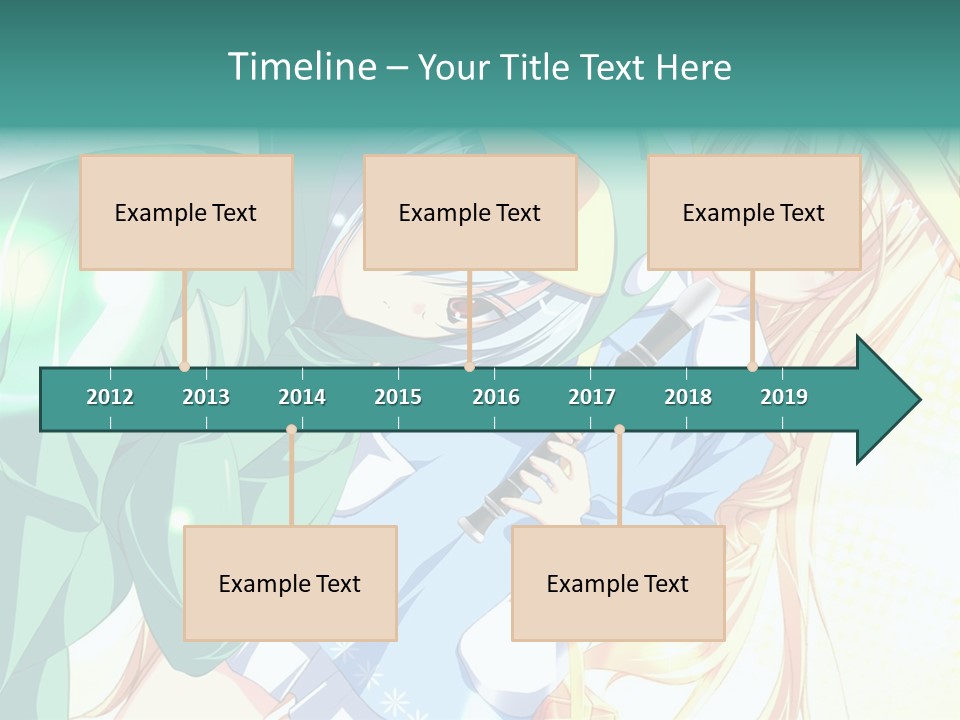 Timeline – Your Title Text Here

Example Text

Example Text

Example Text

2012 2013 2014 2015 2016 2017 2018 2019

Example Text

Example Text